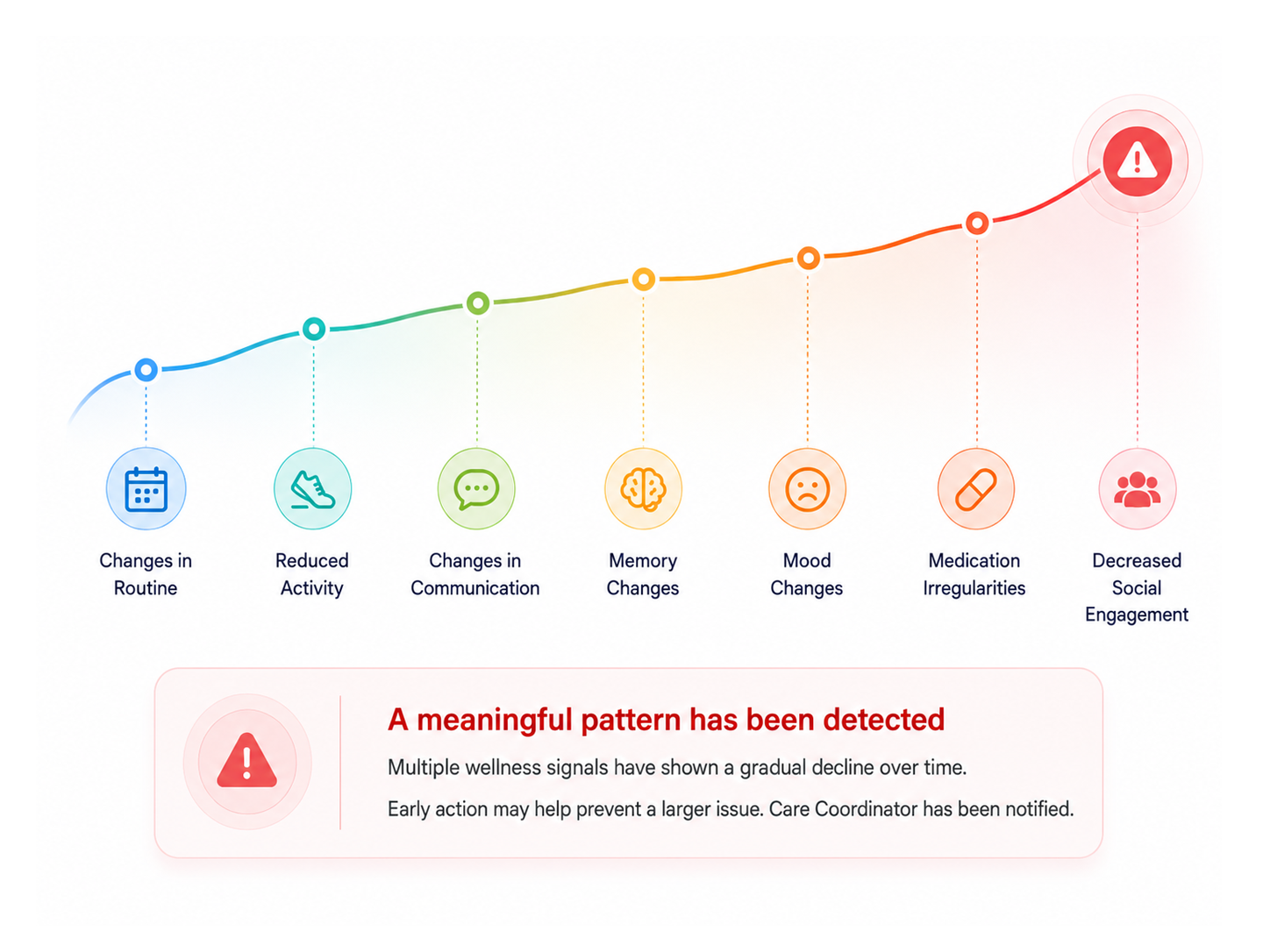 Changes in Routine

Reduced Activity

Changes in Communication

Memory Changes

Mood Changes

Medication Irregularities

Decreased Social Engagement

A meaningful pattern has been detected

Multiple wellness signals have shown a gradual decline over time.

Early action may help prevent a larger issue. Care Coordinator has been notified.